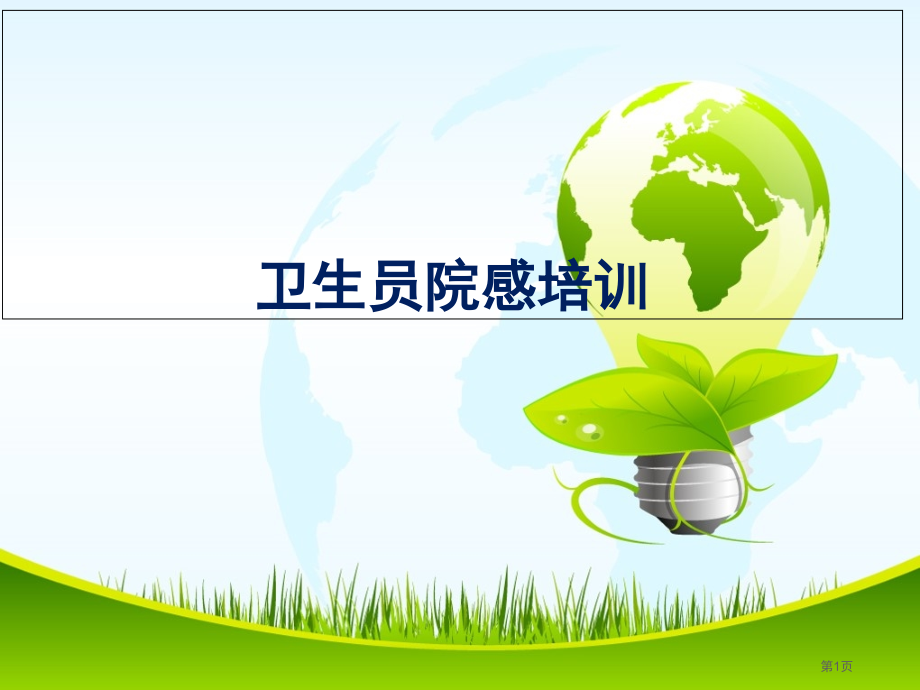 卫生员院感培训

第1页